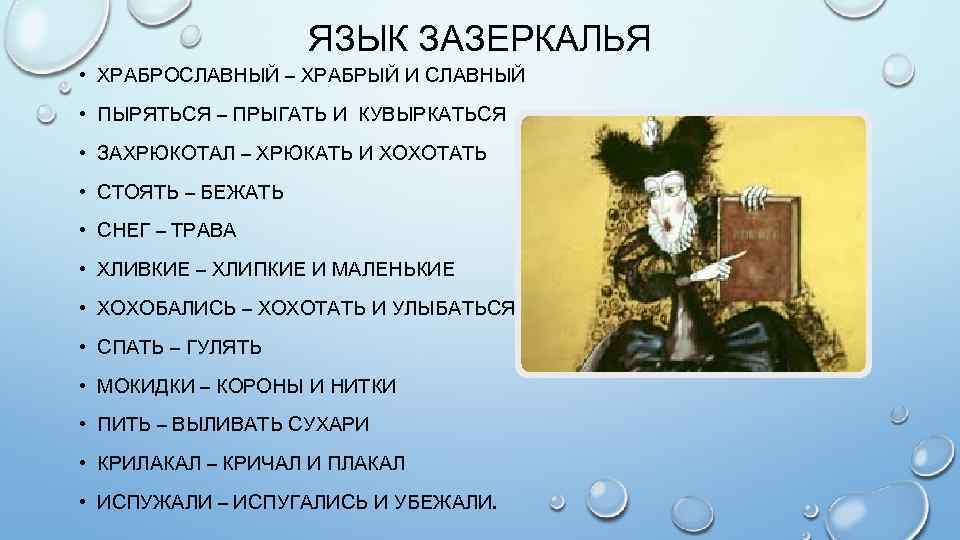 ЯЗЫК ЗАЗЕРКАЛЬЯ

• ХРАБРОСЛАВНЫЙ – ХРАБРЫЙ И СЛАВНЫЙ
• ПЫРЯТЬСЯ – ПРЫГАТЬ И КУВЫРКАТЬСЯ
• ЗАХРЮКОТАЛ – ХРЮКАТЬ И ХОХОТАТЬ
• СТОЯТЬ – БЕЖАТЬ
• СНЕГ – ТРАВА
• ХЛИВКИЕ – ХЛИПКИЕ И МАЛЕНЬКИЕ
• ХОХОБАЛИСЬ – ХОХОТАТЬ И УЛЫБАТЬСЯ
• СПАТЬ – ГУЛЯТЬ
• МОКИДКИ – КОРОНЫ И НИТКИ
• ПИТЬ – ВЫЛИВАТЬ СУХАРИ
• КРИЛАКАЛ – КРИЧАЛ И ПЛАКАЛ
• ИСПУЖАЛИ – ИСПУГАЛИСЬ И УБЕЖАЛИ.